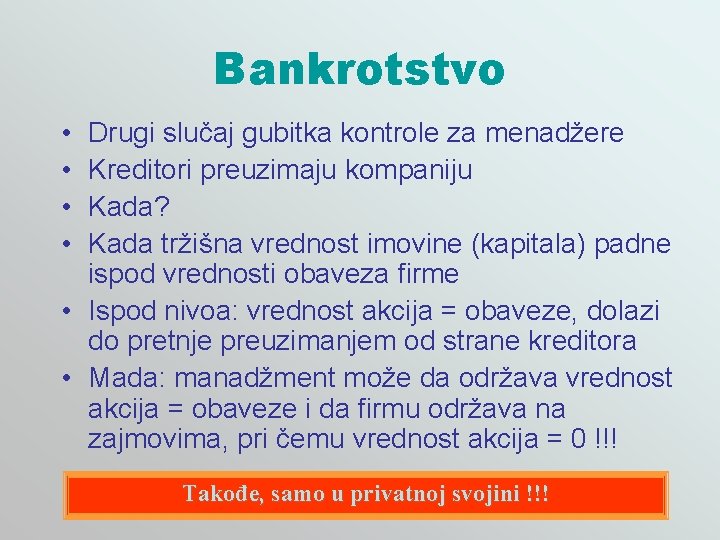 Bankrotstvo

• Drugi slučaj gubitka kontrole za menadžere
• Kreditori preuzimaju kompaniju
• Kada?
• Kada tržišna vrednost imovine (kapitala) padne ispod vrednosti obaveza firme
• Ispod nivoa: vrednost akcija = obaveze, dolazi do pretnje preuzimanjem od strane kreditora
• Mada: manadžment može da održava vrednost akcija = obaveze i da firmu održava na zajmovima, pri čemu vrednost akcija = 0 !!!

Takođe, samo u privatnoj svojini !!!